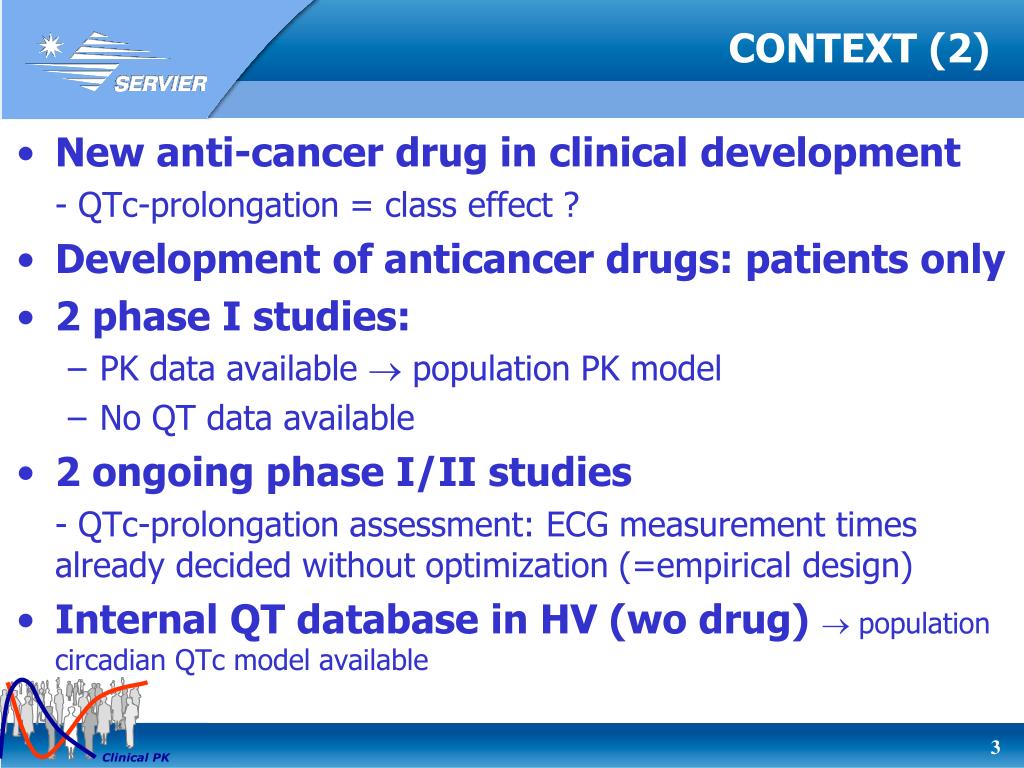 SERVIER

CONTEXT (2)

• New anti-cancer drug in clinical development
- QTc-prolongation = class effect ?

• Development of anticancer drugs: patients only

• 2 phase I studies:
– PK data available $\rightarrow$ population PK model
– No QT data available

• 2 ongoing phase I/II studies
- QTc-prolongation assessment: ECG measurement times already decided without optimization (=empirical design)

• Internal QT database in HV (wo drug) $\rightarrow$ population circadian QTc model available

Clinical PK

3